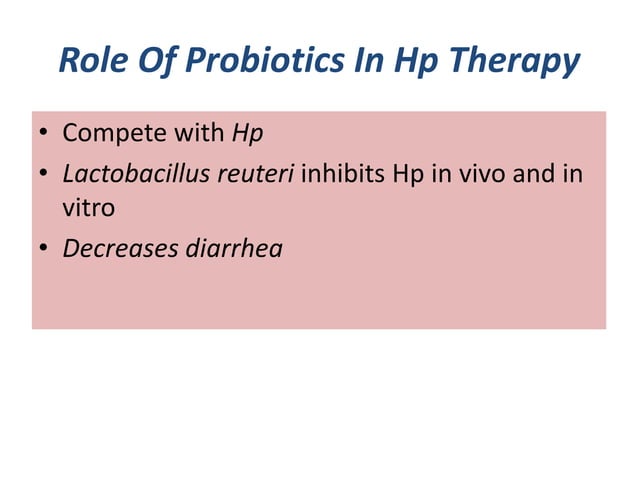 Role Of Probiotics In Hp Therapy

• Compete with Hp
• Lactobacillus reuteri inhibits Hp in vivo and in vitro
• Decreases diarrhea